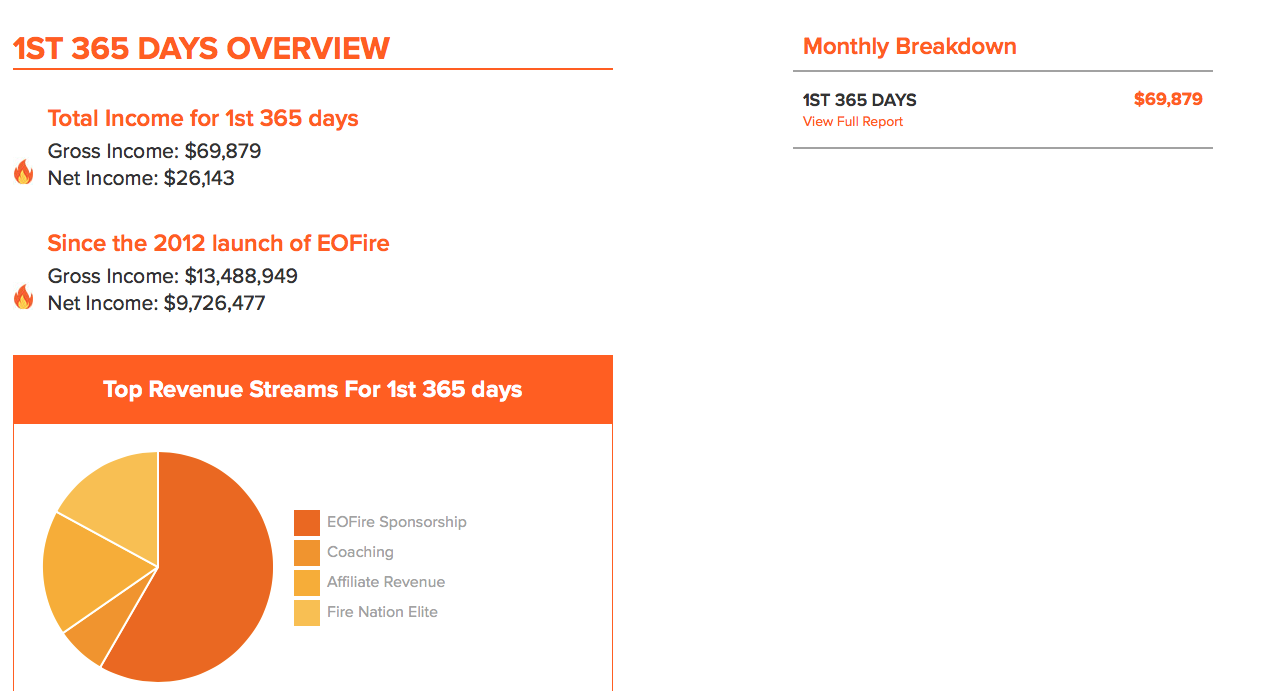 1ST 365 DAYS OVERVIEW

Total Income for 1st 365 days
Gross Income: $69,879
Net Income: $26,143

Since the 2012 launch of EOFire
Gross Income: $13,488,949
Net Income: $9,726,477

Top Revenue Streams For 1st 365 days

EOFire Sponsorship
Coaching
Affiliate Revenue
Fire Nation Elite

Monthly Breakdown

1ST 365 DAYS $69,879
View Full Report